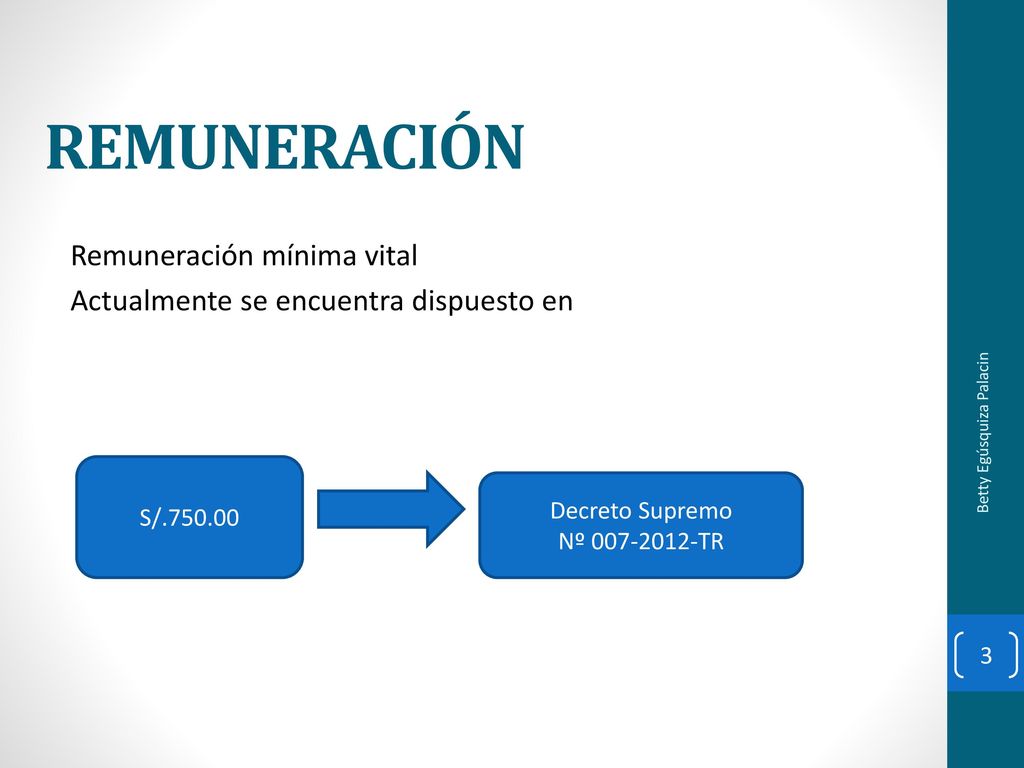 REMUNERACIÓN

Remuneración mínima vital
Actualmente se encuentra dispuesto en

S/.750.00

Decreto Supremo
Nº 007-2012-TR

Betty Egúsquiza Palacin

3